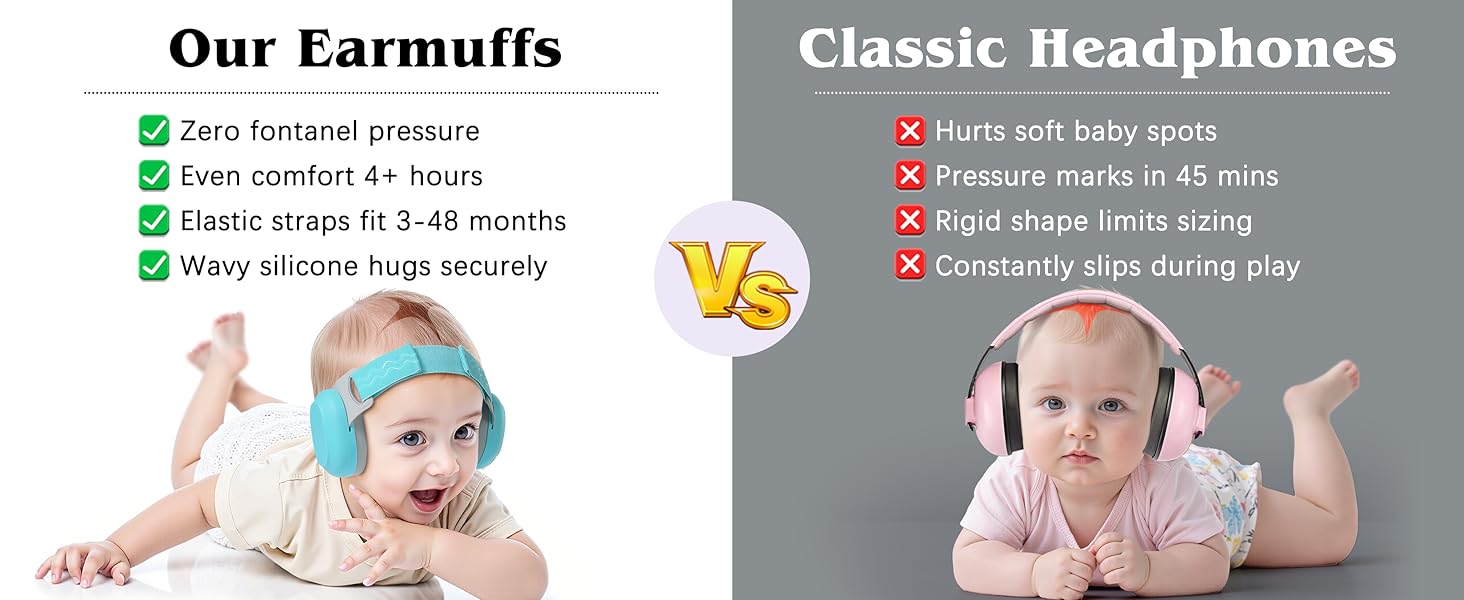 Our Earmuffs

✅ Zero fontanel pressure
✅ Even comfort 4+ hours
✅ Elastic straps fit 3-48 months
✅ Wavy silicone hugs securely

Vs

Classic Headphones

❌ Hurts soft baby spots
❌ Pressure marks in 45 mins
❌ Rigid shape limits sizing
❌ Constantly slips during play